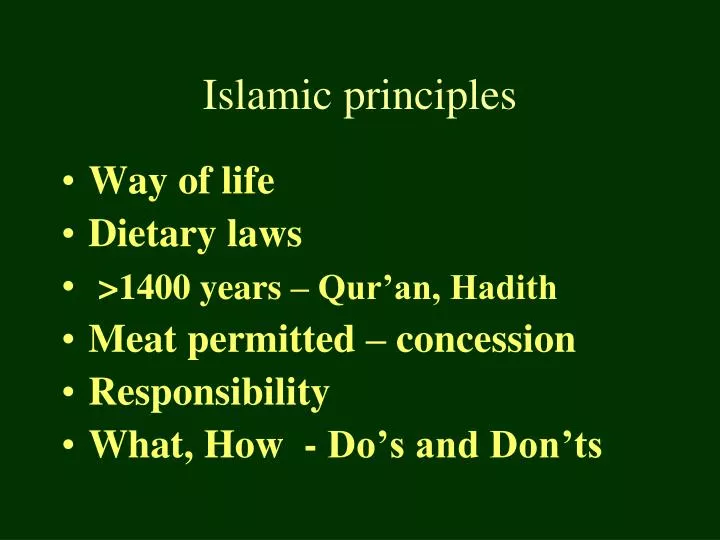 Islamic principles

• Way of life
• Dietary laws
• >1400 years – Qur’an, Hadith
• Meat permitted – concession
• Responsibility
• What, How - Do’s and Don’ts